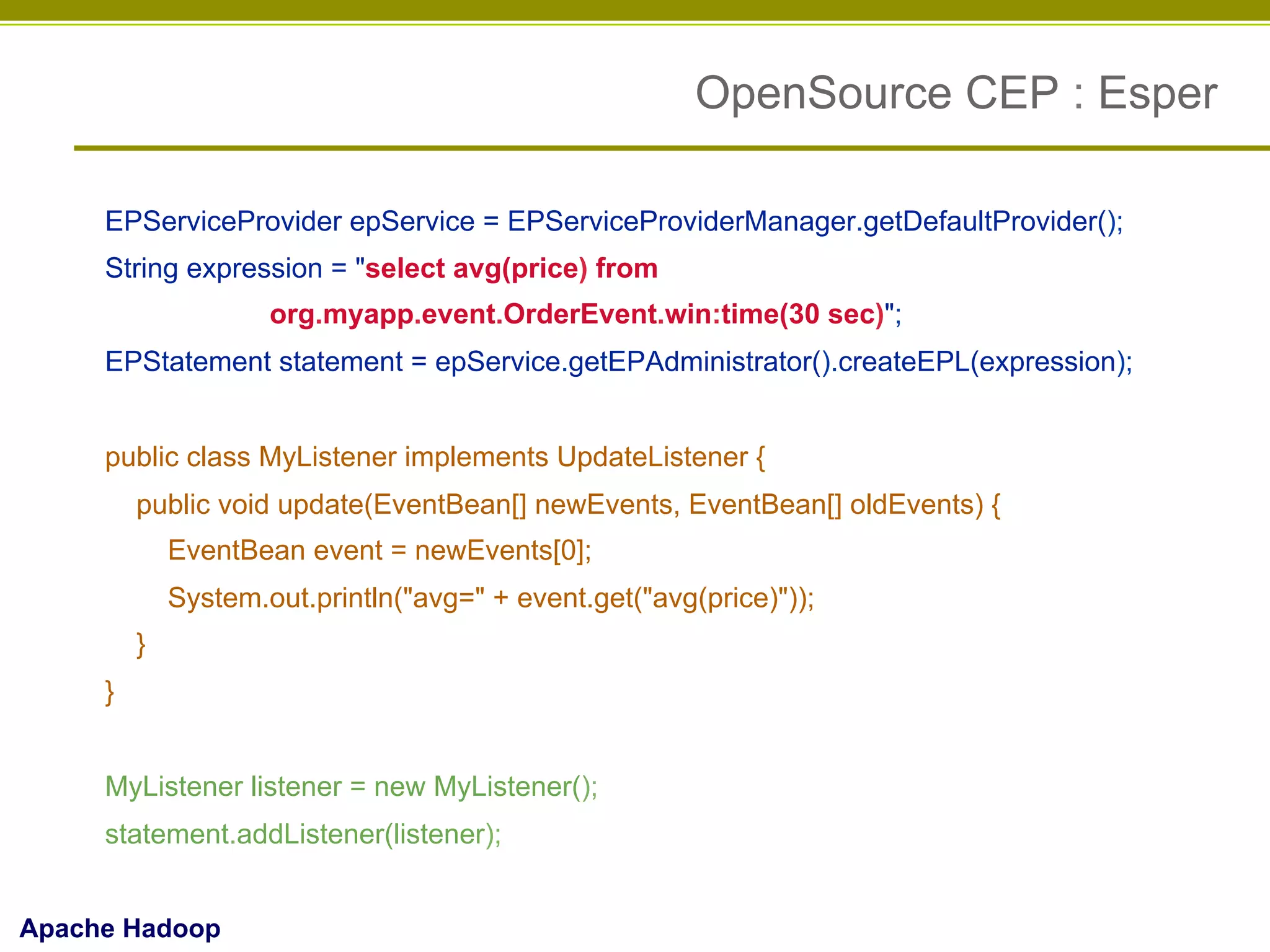 OpenSource CEP : Esper

EPServiceProvider epService = EPServiceProviderManager.getDefaultProvider();
String expression = "select avg(price) from
org.myapp.event.OrderEvent.win:time(30 sec)";
EPStatement statement = epService.getEPAdministrator().createEPL(expression);

public class MyListener implements UpdateListener {
public void update(EventBean[] newEvents, EventBean[] oldEvents) {
EventBean event = newEvents[0];
System.out.println("avg=" + event.get("avg(price)"));
}
}

MyListener listener = new MyListener();
statement.addListener(listener);

Apache Hadoop